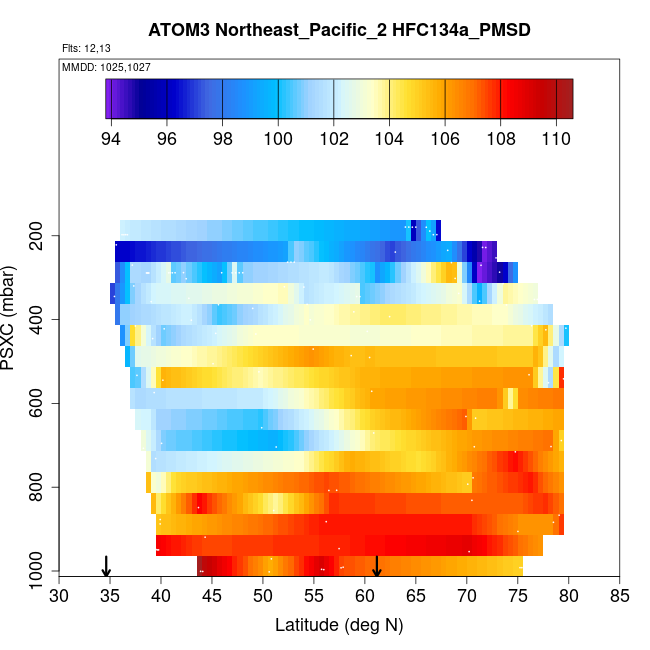 ATOM3 Northeast_Pacific_2 HFC134a_PMSD

Flts: 12,13

MMDD: 1025,1027

94 96 98 100 102 104 106 108 110

PSXC (mbar)

200
400
600
800
1000

30 35 40 45 50 55 60 65 70 75 80 85

Latitude (deg N)